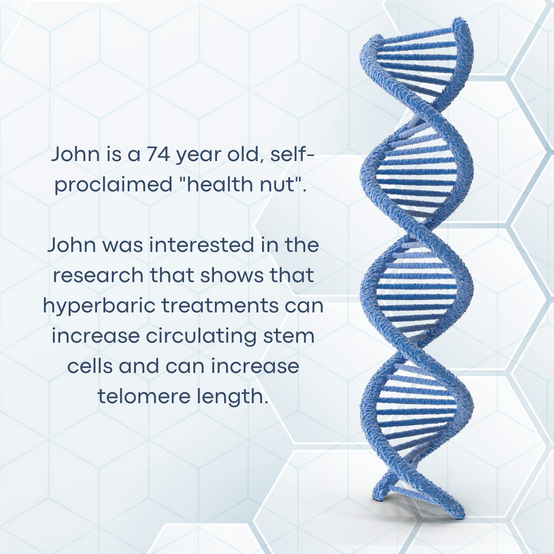 John is a 74 year old, self-proclaimed "health nut".

John was interested in the research that shows that hyperbaric treatments can increase circulating stem cells and can increase telomere length.